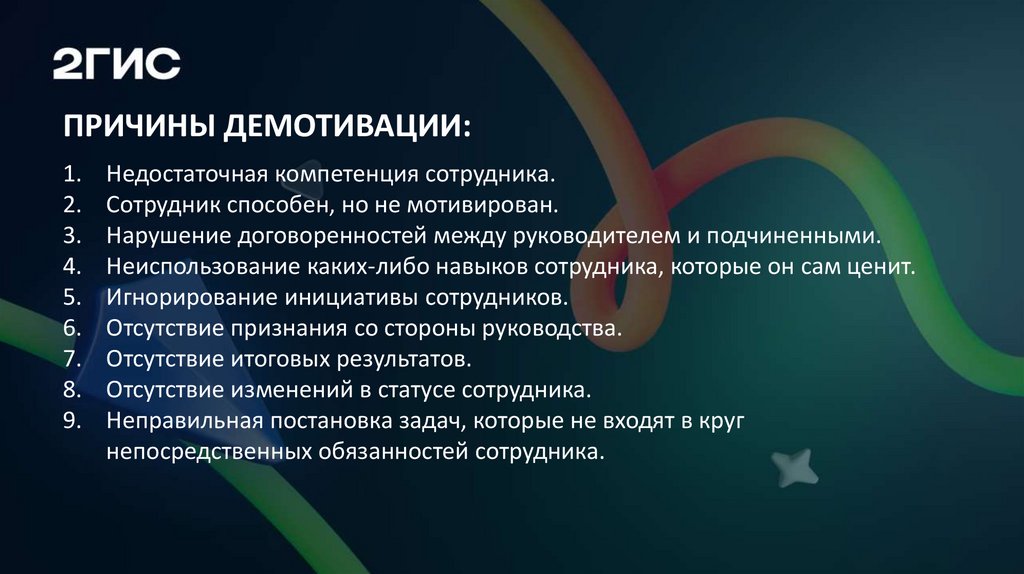 2ГИС

ПРИЧИНЫ ДЕМОТИВАЦИИ:

1. Недостаточная компетенция сотрудника.
2. Сотрудник способен, но не мотивирован.
3. Нарушение договоренностей между руководителем и подчиненными.
4. Неиспользование каких-либо навыков сотрудника, которые он сам ценит.
5. Игнорирование инициативы сотрудников.
6. Отсутствие признания со стороны руководства.
7. Отсутствие итоговых результатов.
8. Отсутствие изменений в статусе сотрудника.
9. Неправильная постановка задач, которые не входят в круг непосредственных обязанностей сотрудника.